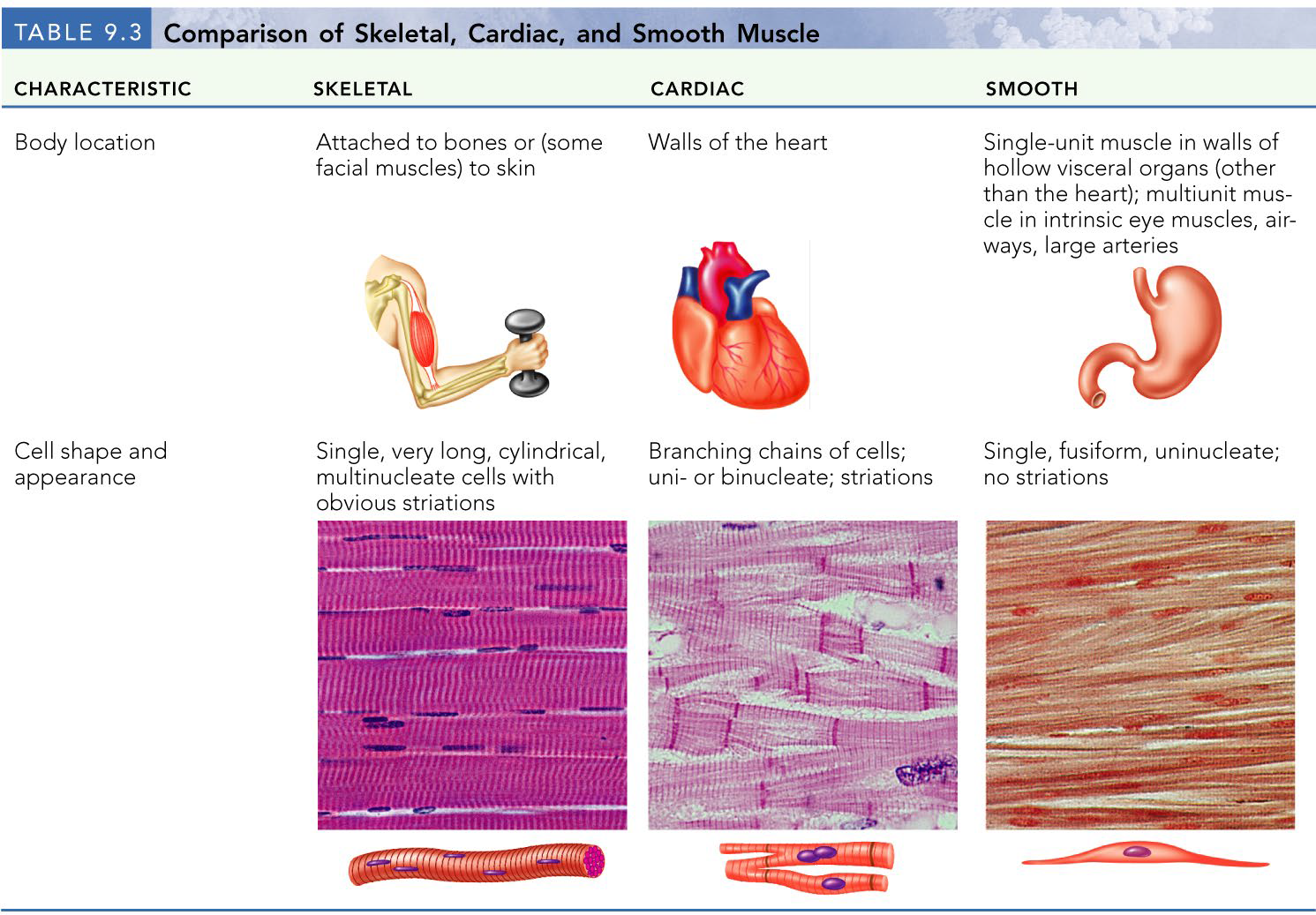 TABLE 9.3 Comparison of Skeletal, Cardiac, and Smooth Muscle

| CHARACTERISTIC | SKELETAL | CARDIAC | SMOOTH |
|---|---|---|---|
| Body location | Attached to bones or (some facial muscles) to skin | Walls of the heart | Single-unit muscle in walls of hollow visceral organs (other than the heart); multiunit muscle in intrinsic eye muscles, airways, large arteries |
| Cell shape and appearance | Single, very long, cylindrical, multinucleate cells with obvious striations | Branching chains of cells; uni- or binucleate; striations | Single, fusiform, uninucleate; no striations |